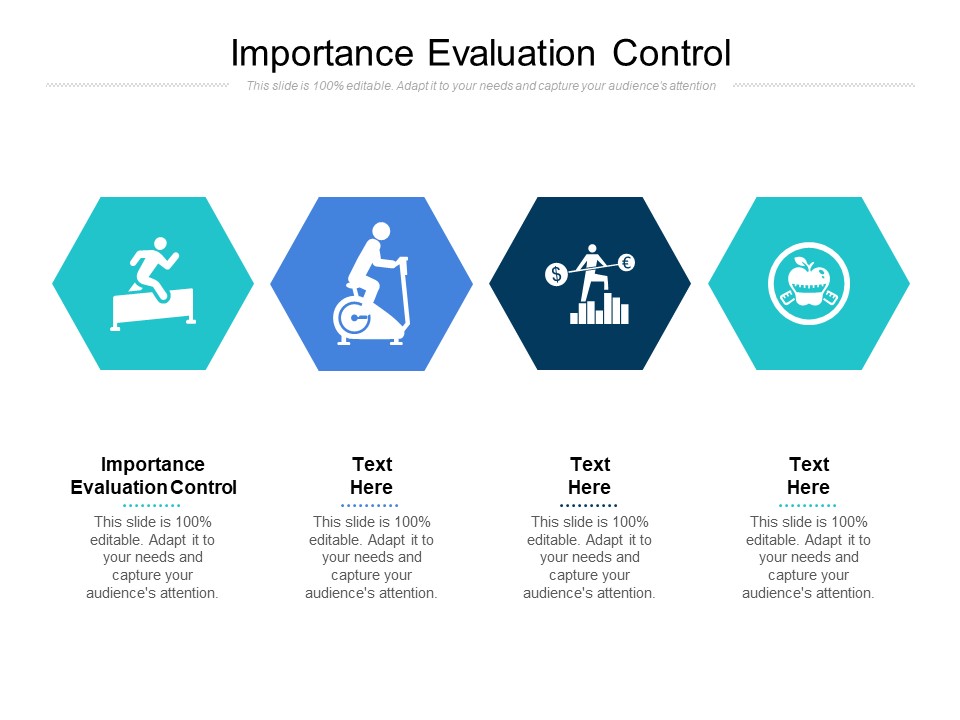 Importance Evaluation Control

This slide is 100% editable. Adapt it to your needs and capture your audience's attention

$ €

Importance Evaluation Control

This slide is 100% editable. Adapt it to your needs and capture your audience's attention.

Text Here

This slide is 100% editable. Adapt it to your needs and capture your audience's attention.

Text Here

This slide is 100% editable. Adapt it to your needs and capture your audience's attention.

Text Here

This slide is 100% editable. Adapt it to your needs and capture your audience's attention.